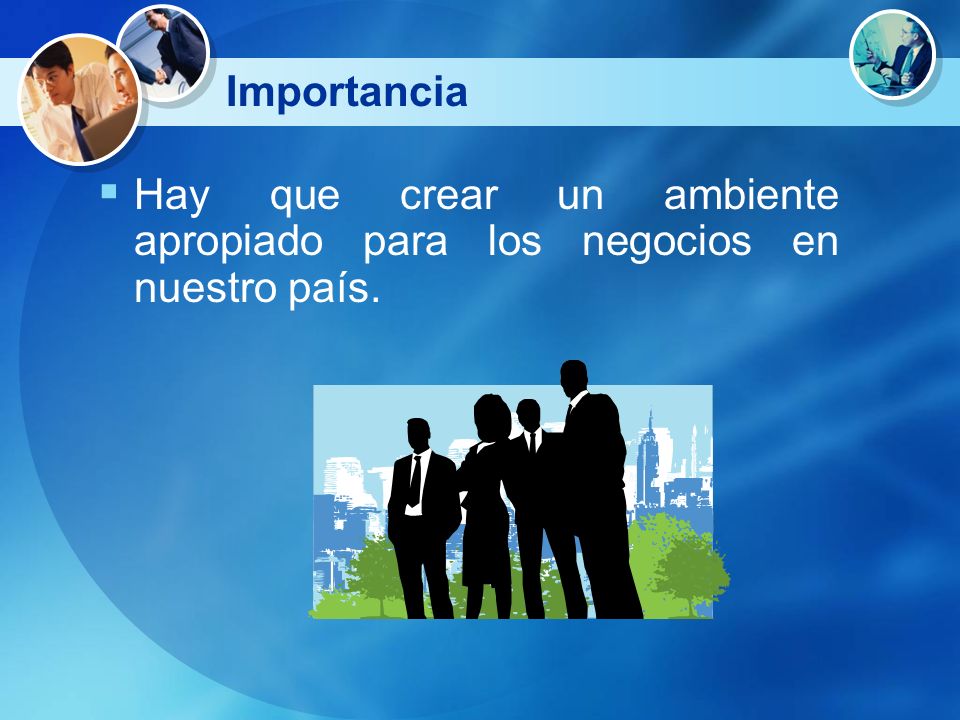 Importancia

Hay que crear un ambiente apropiado para los negocios en nuestro país.